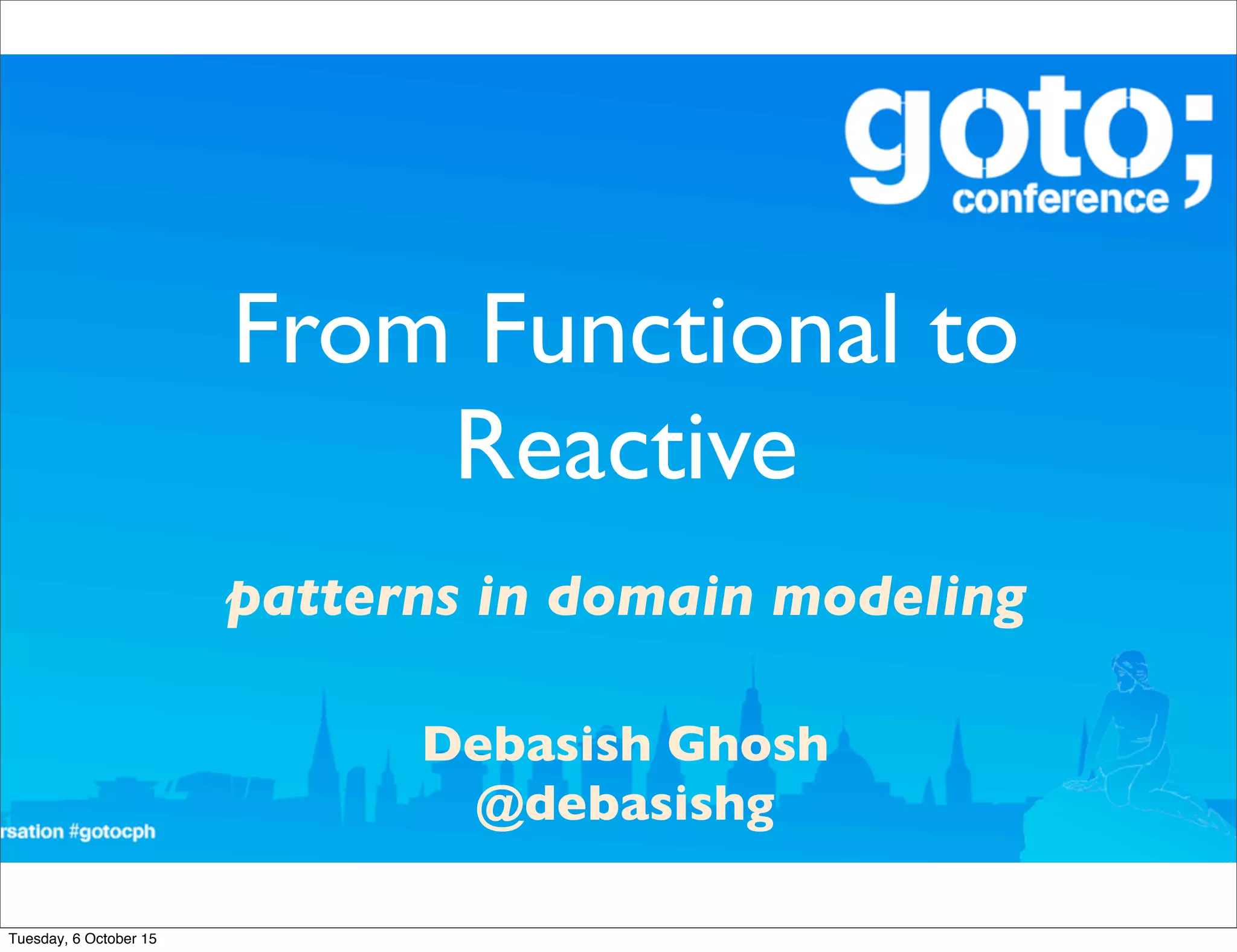 goto;
conference

From Functional to Reactive

patterns in domain modeling

Debasish Ghosh
@debasishg

rsation #gotocph

Tuesday, 6 October 15